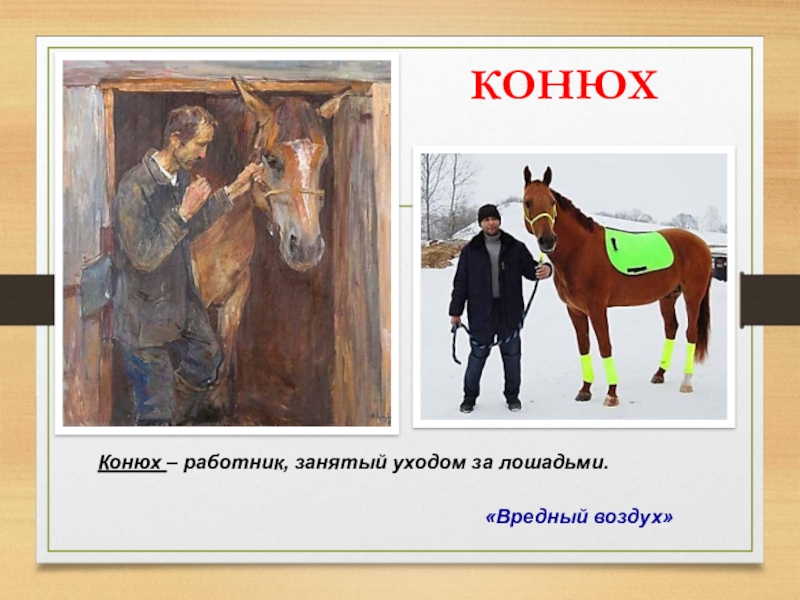 КОНЮХ

Конюх – работник, занятый уходом за лошадьми.

«Вредный воздух»